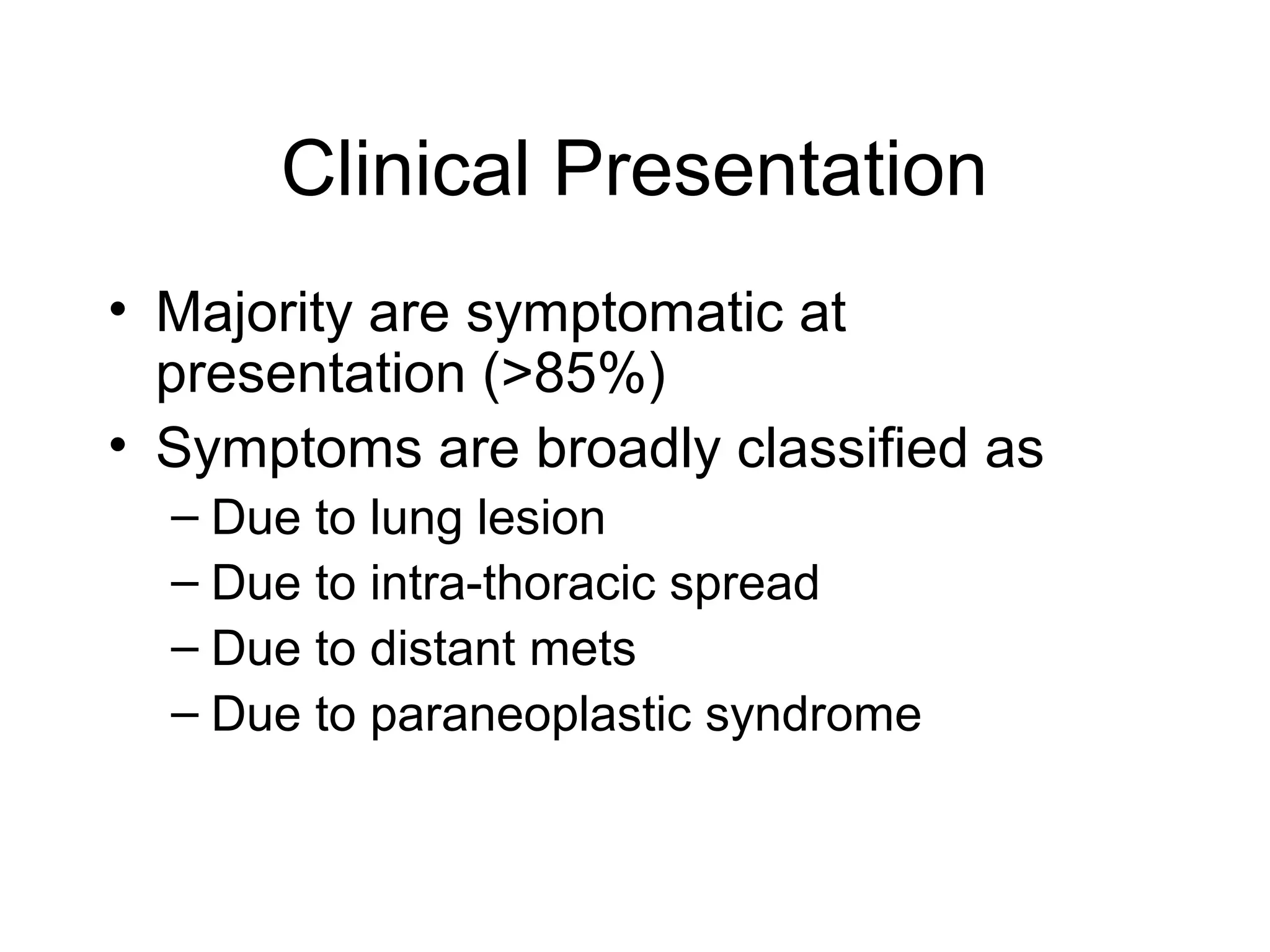 Clinical Presentation

• Majority are symptomatic at presentation (>85%)
• Symptoms are broadly classified as
– Due to lung lesion
– Due to intra-thoracic spread
– Due to distant mets
– Due to paraneoplastic syndrome